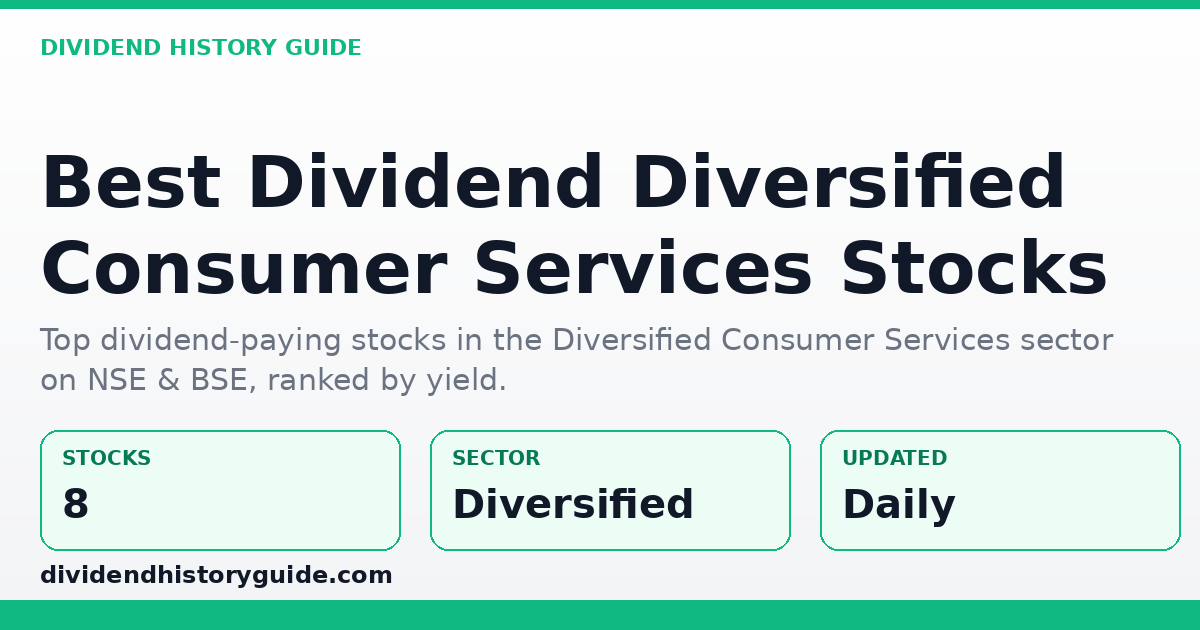 DIVIDEND HISTORY GUIDE

Best Dividend Diversified Consumer Services Stocks

Top dividend-paying stocks in the Diversified Consumer Services sector on NSE & BSE, ranked by yield.

STOCKS
8

SECTOR
Diversified

UPDATED
Daily

dividendhistoryguide.com